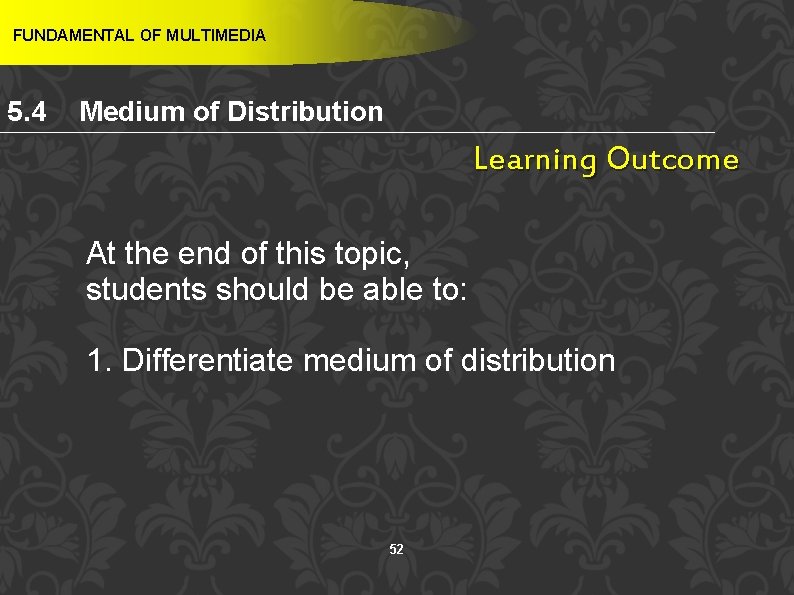 FUNDAMENTAL OF MULTIMEDIA

5.4 Medium of Distribution

Learning Outcome

At the end of this topic, students should be able to:

1. Differentiate medium of distribution

52